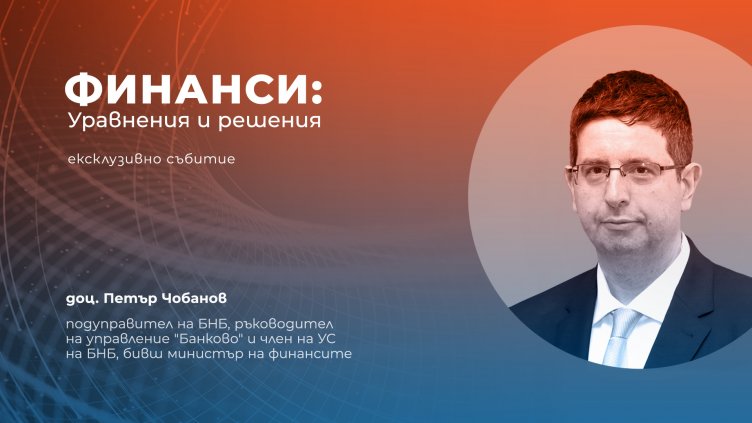 ФИНАНСИ:
Уравнения и решения

ексклузивно събитие

доц. Петър Чобанов

подуправител на БНБ, ръководител на управление "Банково" и член на УС на БНБ, бивш министър на финансите